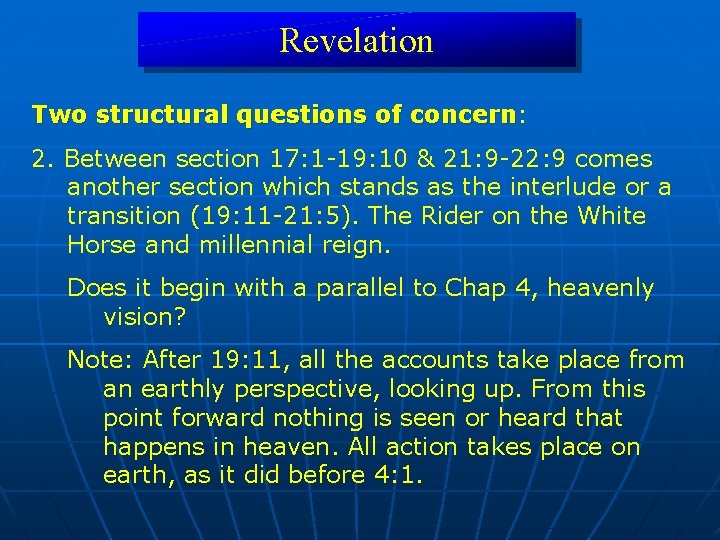 Revelation

Two structural questions of concern:

2. Between section 17:1-19:10 & 21:9-22:9 comes another section which stands as the interlude or a transition (19:11-21:5). The Rider on the White Horse and millennial reign.

Does it begin with a parallel to Chap 4, heavenly vision?

Note: After 19:11, all the accounts take place from an earthly perspective, looking up. From this point forward nothing is seen or heard that happens in heaven. All action takes place on earth, as it did before 4:1.